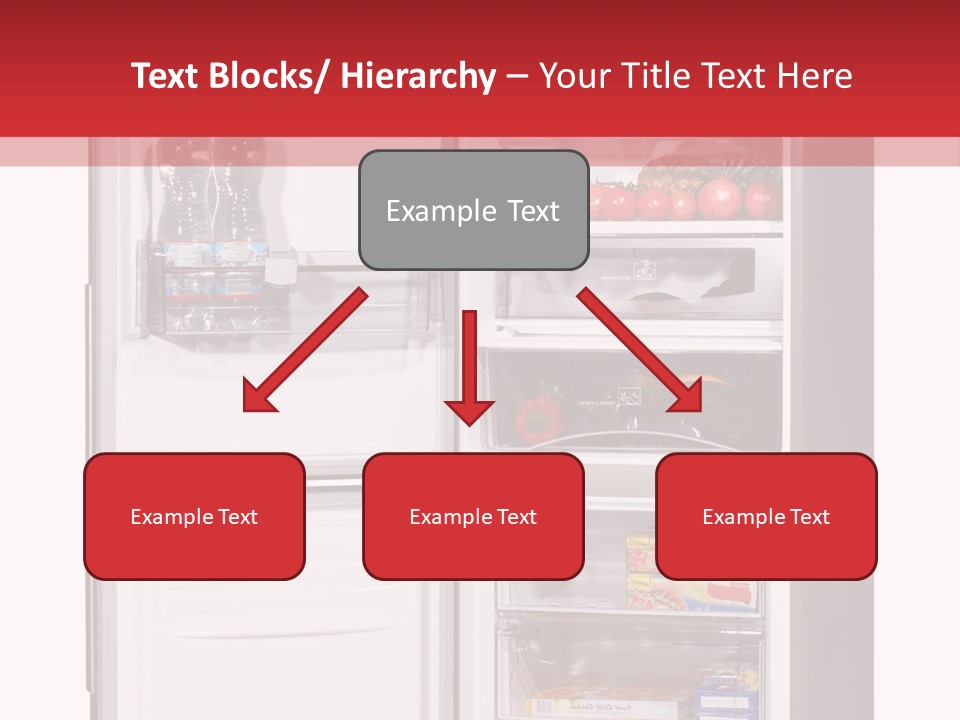 Text Blocks/ Hierarchy – Your Title Text Here

Example Text

Example Text

Example Text

Example Text